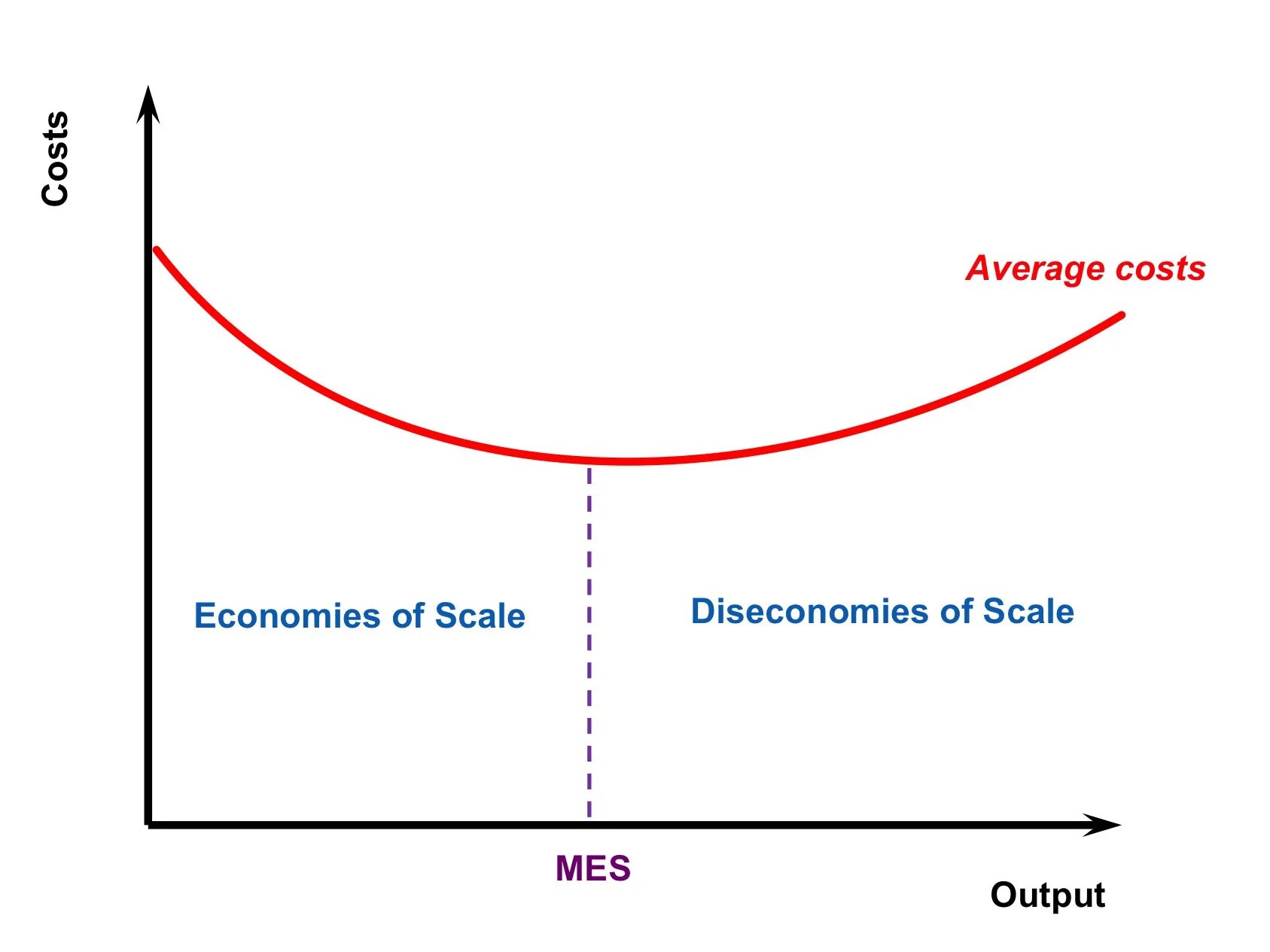 Costs

Average costs

Economies of Scale

Diseconomies of Scale

MES

Output